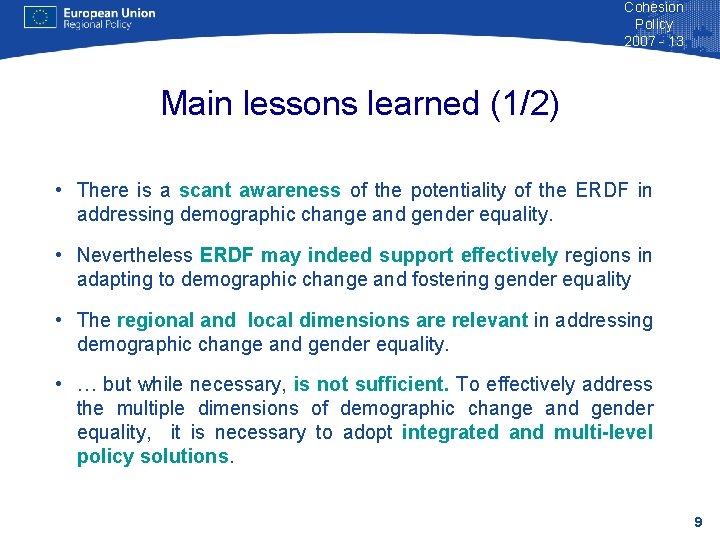 European Union
Regional Policy

Cohesion Policy 2007 - 13

Main lessons learned (1/2)

• There is a scant awareness of the potentiality of the ERDF in addressing demographic change and gender equality.

• Nevertheless ERDF may indeed support effectively regions in adapting to demographic change and fostering gender equality

• The regional and local dimensions are relevant in addressing demographic change and gender equality.

• … but while necessary, is not sufficient. To effectively address the multiple dimensions of demographic change and gender equality, it is necessary to adopt integrated and multi-level policy solutions.

9